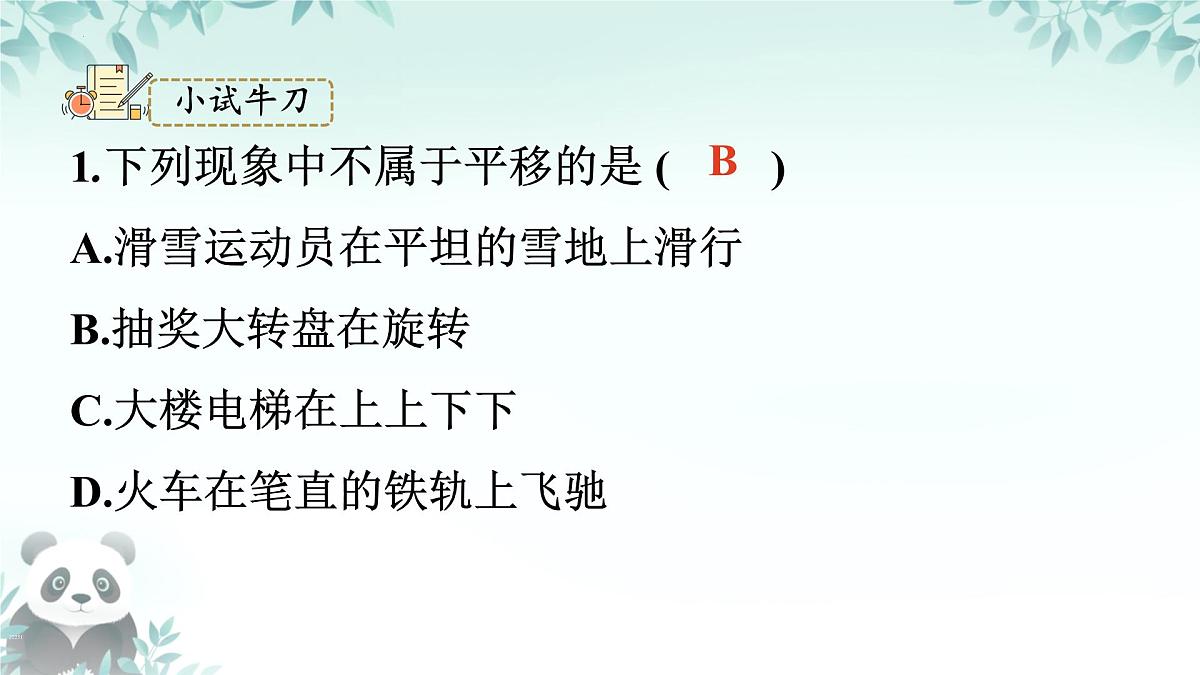 小试牛刀

1.下列现象中不属于平移的是 ( B )

A.滑雪运动员在平坦的雪地上滑行

B.抽奖大转盘在旋转

C.大楼电梯在上上下下

D.火车在笔直的铁轨上飞驰